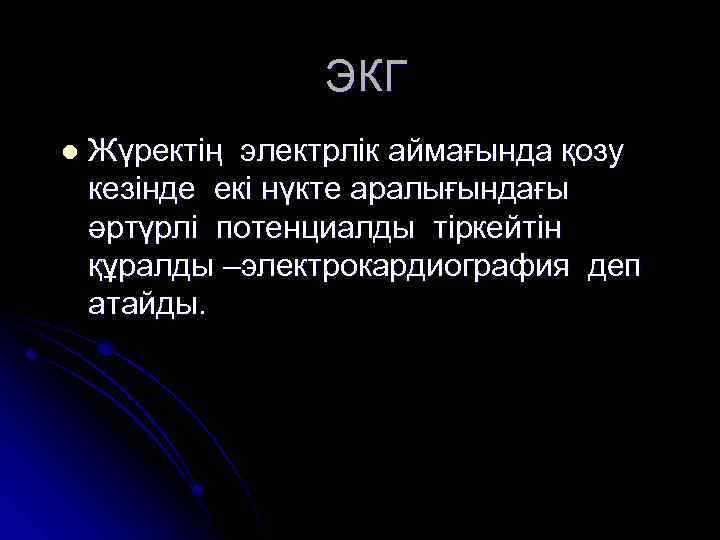 ЭКГ

Жүректің электрлік аймағында қозу кезінде екі нүкте аралығындағы әртүрлі потенциалды тіркейтін құралды –электрокардиография деп атайды.